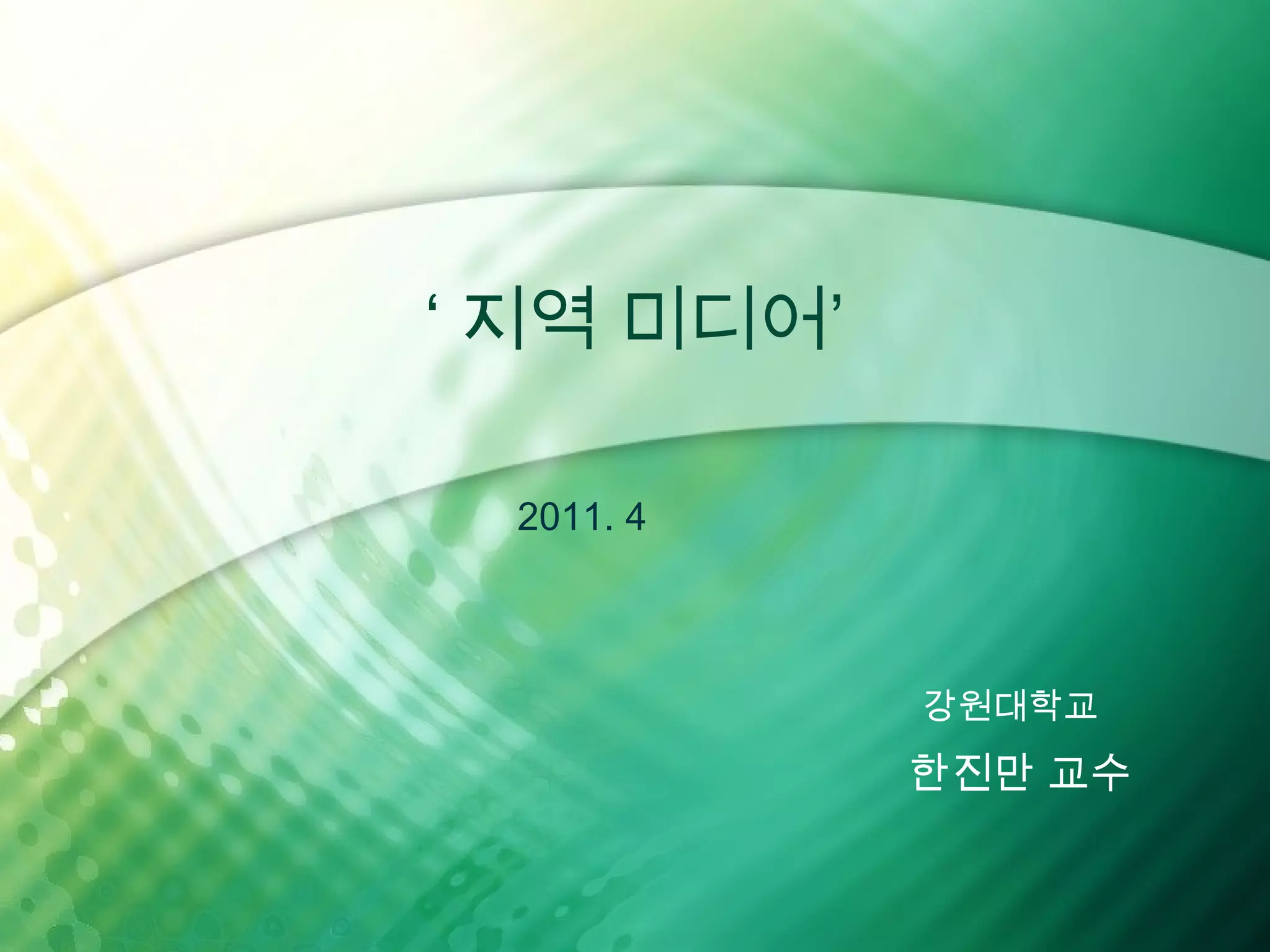 ‘ 지역 미디어’

2011. 4

강원대학교

한진만 교수